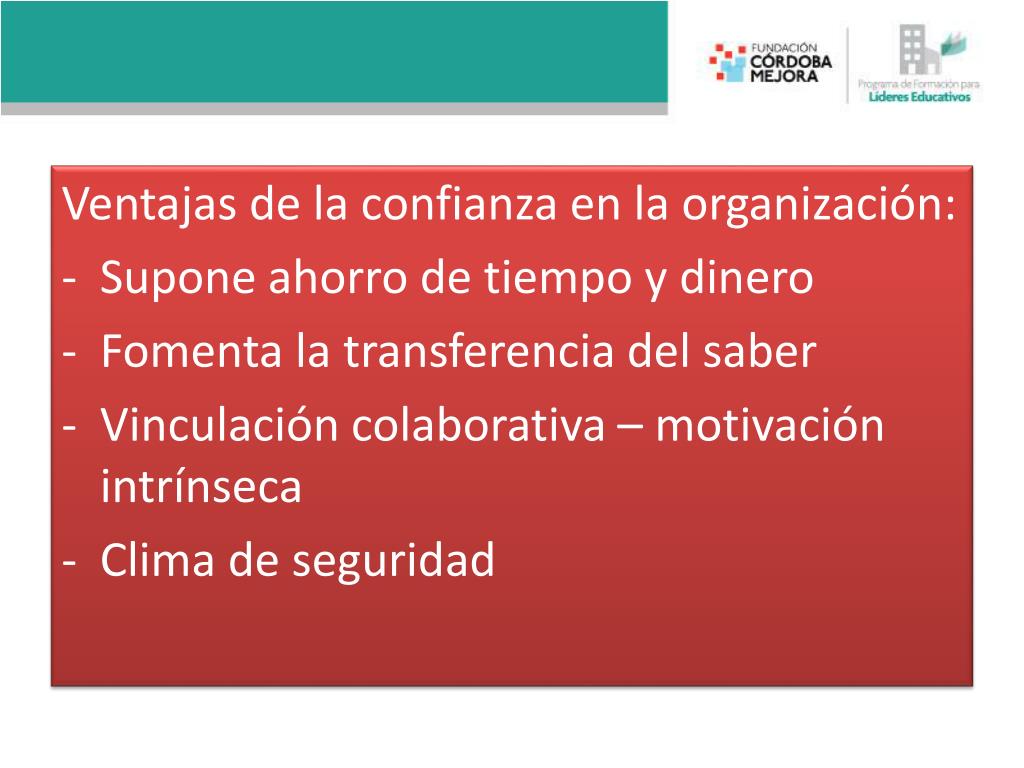 FUNDACIÓN CÓRDOBA MEJORA

Programa de Formación para Líderes Educativos

Ventajas de la confianza en la organización:
- Supone ahorro de tiempo y dinero
- Fomenta la transferencia del saber
- Vinculación colaborativa – motivación intrínseca
- Clima de seguridad